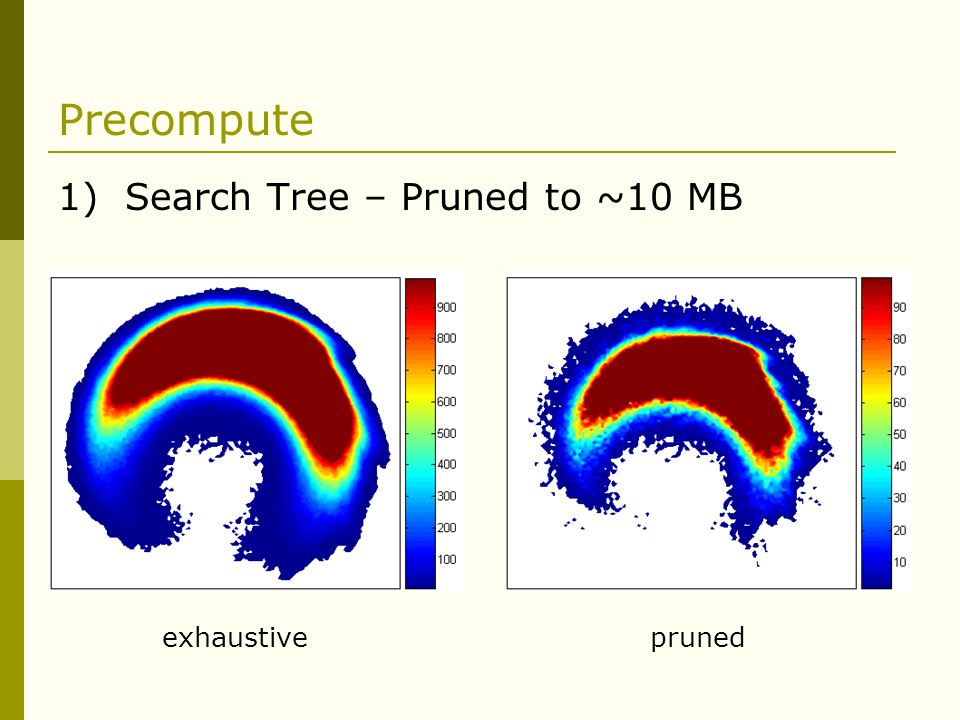 Precompute

1) Search Tree – Pruned to ~10 MB

900
800
700
600
500
400
300
200
100

90
80
70
60
50
40
30
20
10

exhaustive

pruned